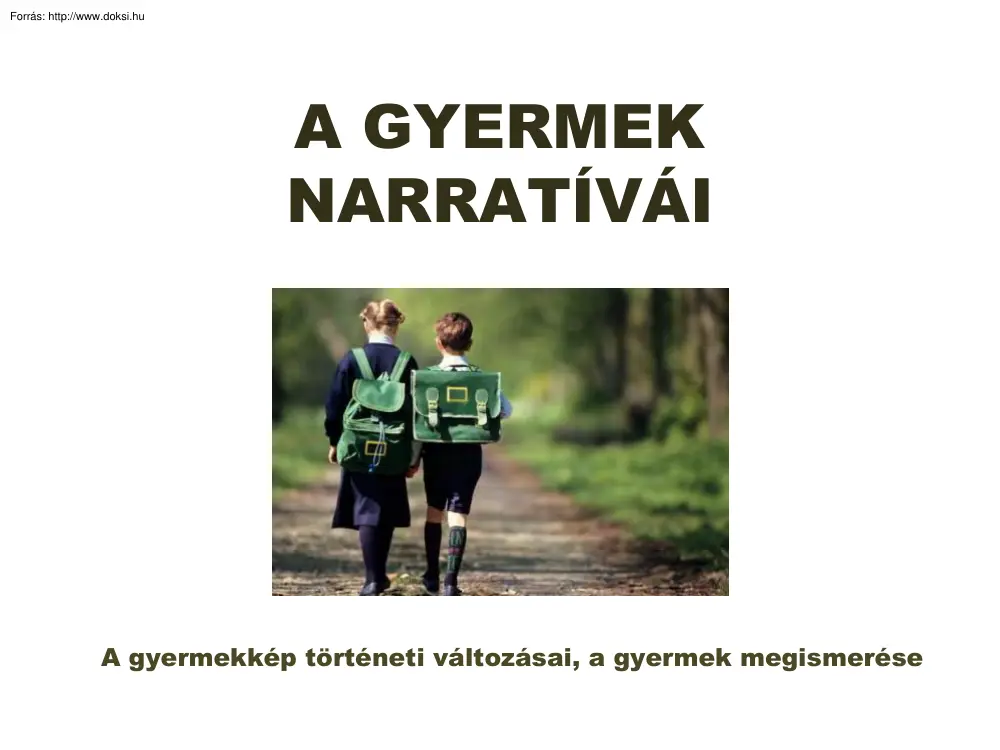 Forrás: http://www.doksi.hu

A GYERMEK NARRATÍVÁI

A gyermekkép történeti változásai, a gyermek megismerése